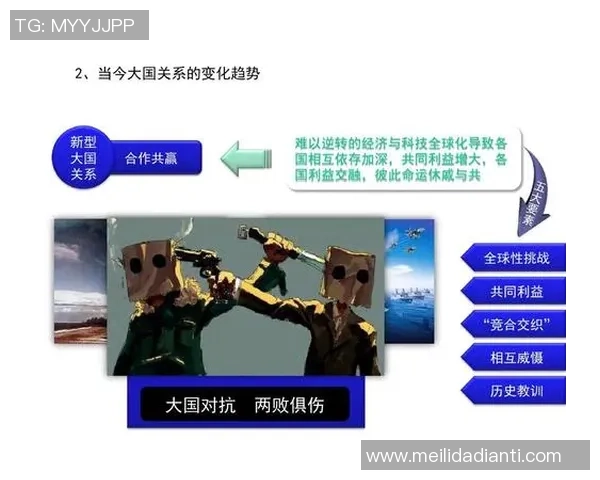 TG: MYYJJPP

2、当今大国关系的变化趋势

新型大国关系

合作共赢

难以逆转的经济与科技全球化导致各国相互依存加深，共同利益增大，各国利益交融，彼此命运休戚与共

五大要素

全球性挑战

共同利益

“竞合交织”

相互威慑

历史教训

大国对抗　两败俱伤

www.meilidadianti.com